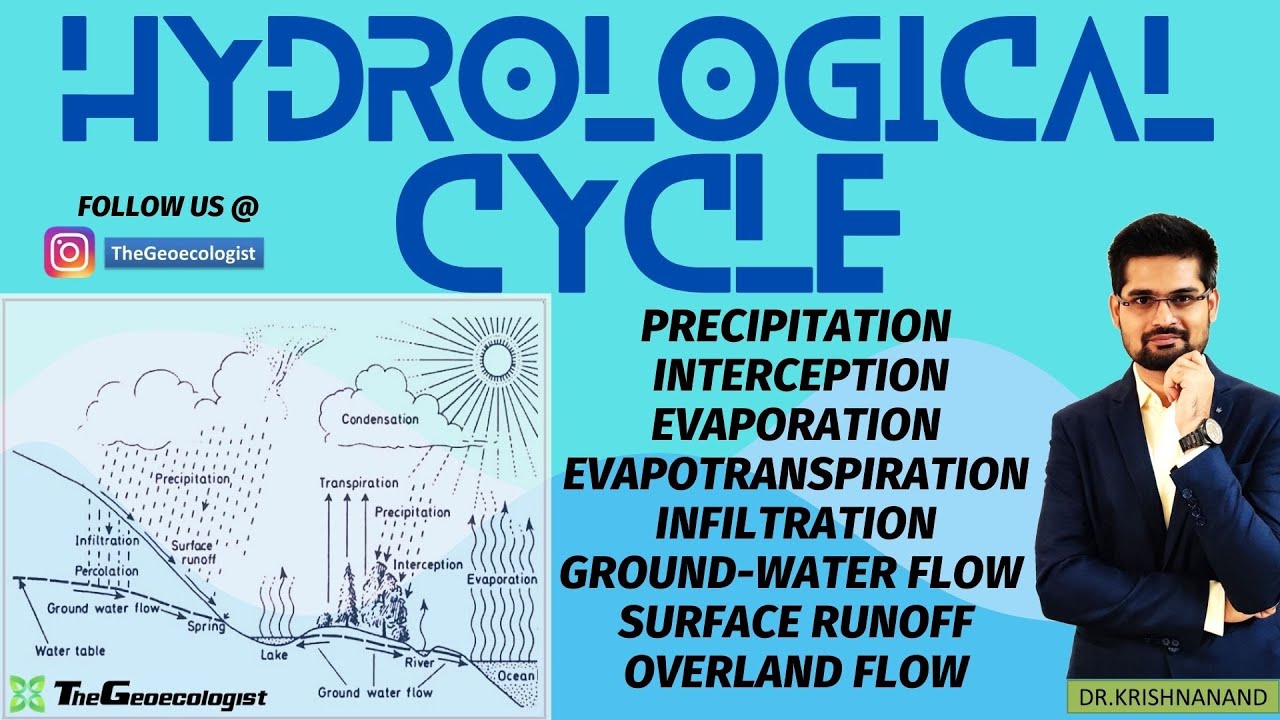 HYDROLOGICAL CYCLE

FOLLOW US @

TheGeoecologist

Condensation
Precipitation
Transpiration
Precipitation
Infiltration
Surface runoff
Percolation
Interception
Evaporation
Ground water flow
Spring
Water table
Lake
River
Ocean
Ground water flow

TheGeoecologist

PRECIPITATION
INTERCEPTION
EVAPORATION
EVAPOTRANSPIRATION
INFILTRATION
GROUND-WATER FLOW
SURFACE RUNOFF
OVERLAND FLOW

DR.KRISHNANAND